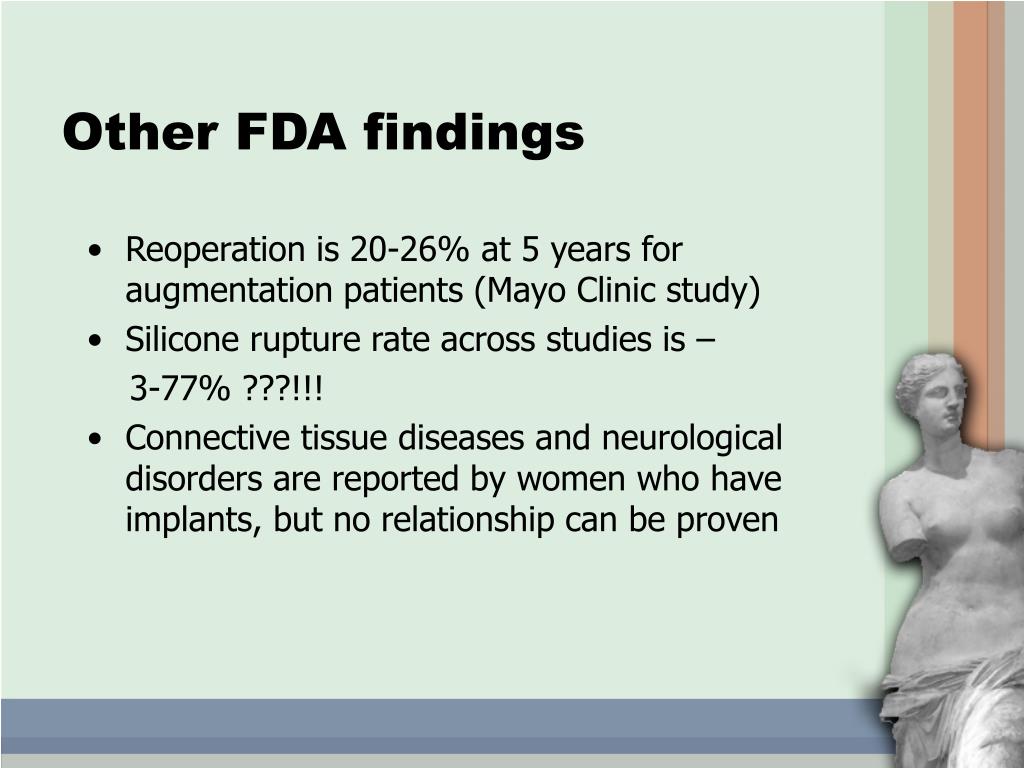 Other FDA findings

• Reoperation is 20-26% at 5 years for augmentation patients (Mayo Clinic study)
• Silicone rupture rate across studies is –
3-77% ???!!!
• Connective tissue diseases and neurological disorders are reported by women who have implants, but no relationship can be proven